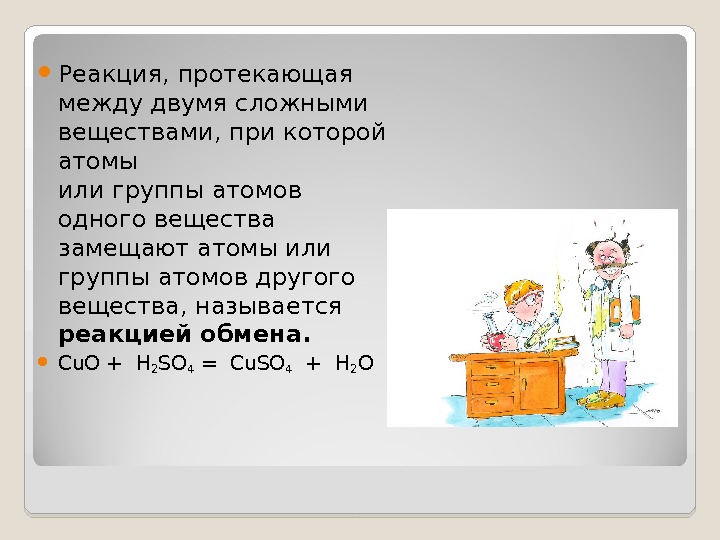 Реакция, протекающая между двумя сложными веществами, при которой атомы
или группы атомов одного вещества замещают атомы или группы атомов другого вещества, называется **реакцией обмена.**

$CuO + H_2SO_4 = CuSO_4 + H_2O$